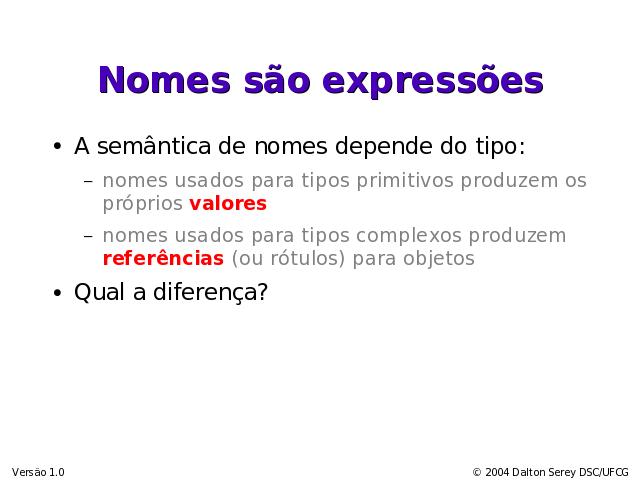 Nomes são expressões

• A semântica de nomes depende do tipo:
– nomes usados para tipos primitivos produzem os próprios valores
– nomes usados para tipos complexos produzem referências (ou rótulos) para objetos
• Qual a diferença?

Versão 1.0

© 2004 Dalton Serey DSC/UFCG